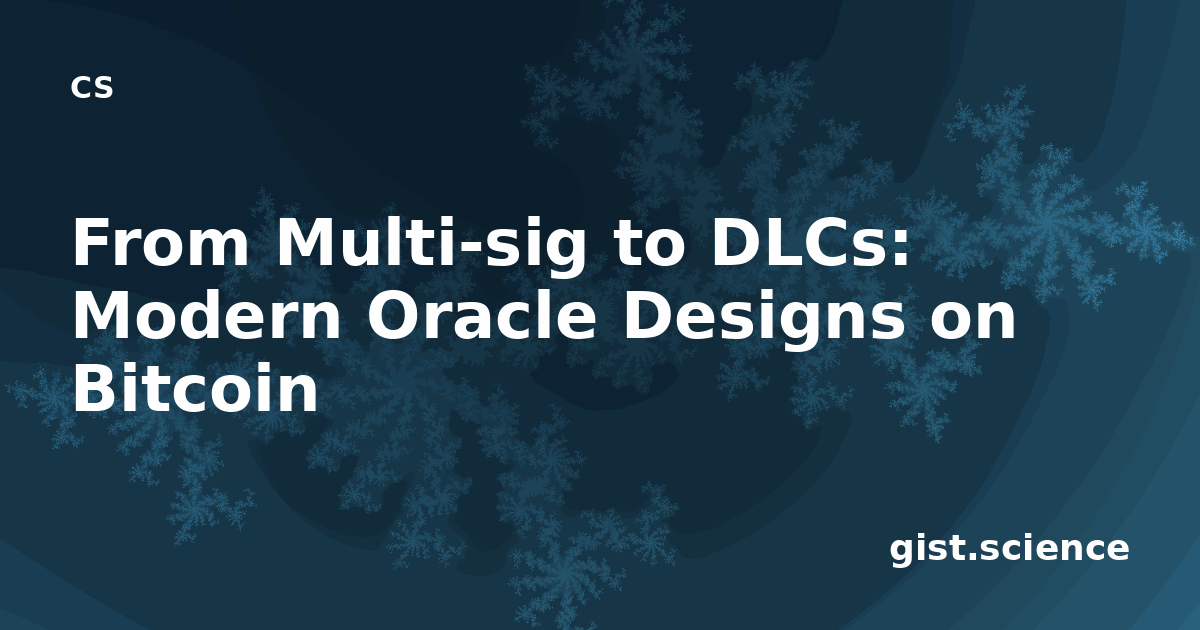 CS

From Multi-sig to DLCs: Modern Oracle Designs on Bitcoin

gist.science